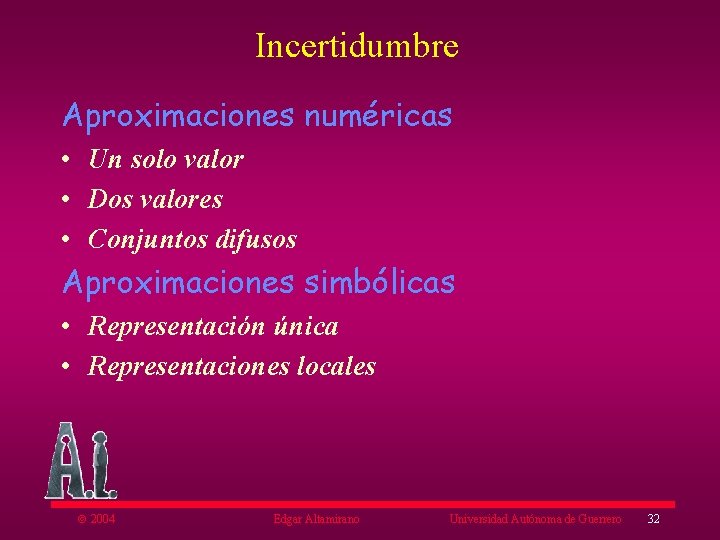 Incertidumbre

Aproximaciones numéricas

• Un solo valor
• Dos valores
• Conjuntos difusos

Aproximaciones simbólicas

• Representación única
• Representaciones locales

A.I.

© 2004 Edgar Altamirano Universidad Autónoma de Guerrero 32